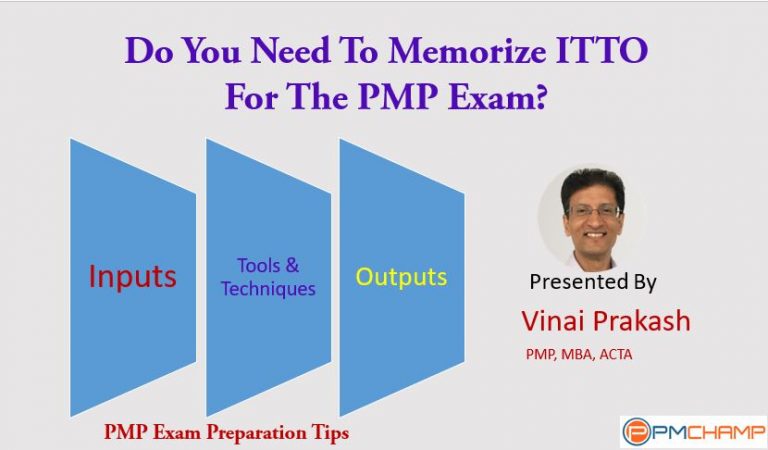 Do You Need To Memorize ITTO For The PMP Exam?

Inputs

Tools & Techniques

Outputs

Presented By

Vinai Prakash

PMP, MBA, ACTA

PMP Exam Preparation Tips

PMCHAMP